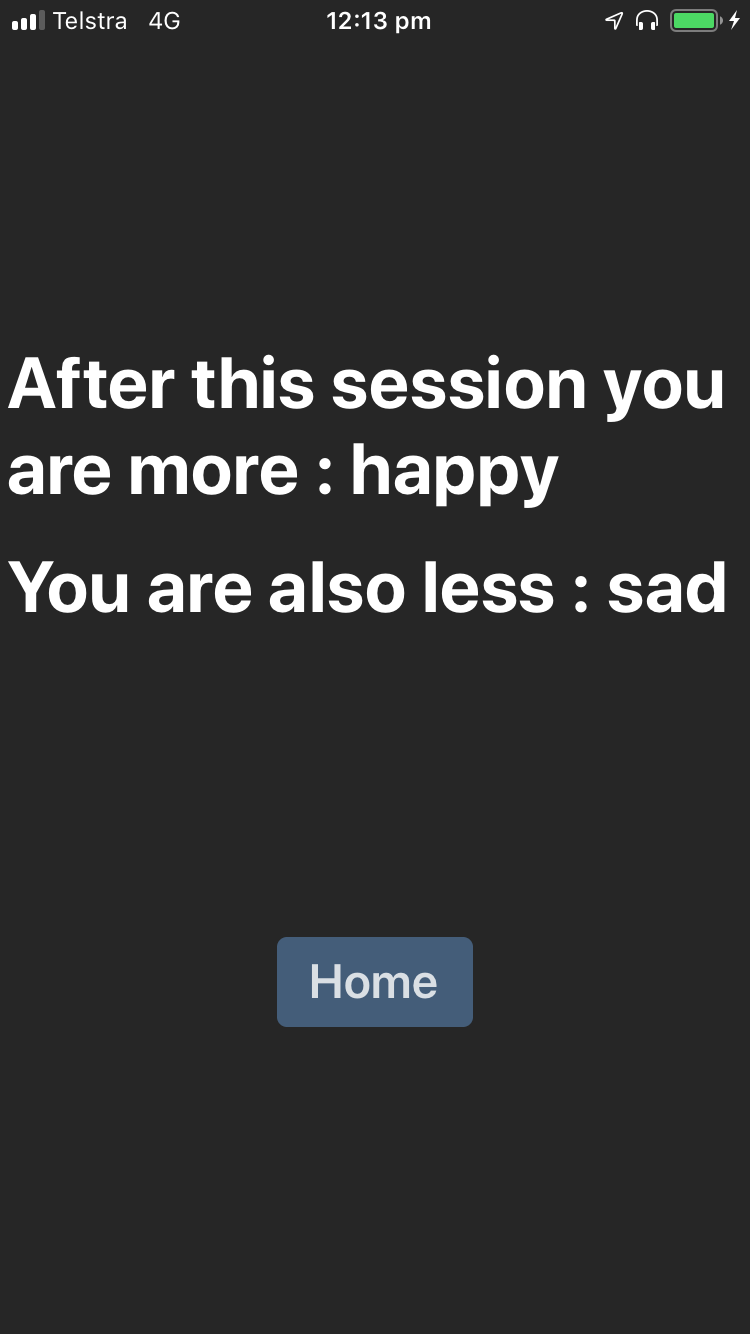 Telstra 4G 12:13 pm

After this session you are more : happy

You are also less : sad

Home